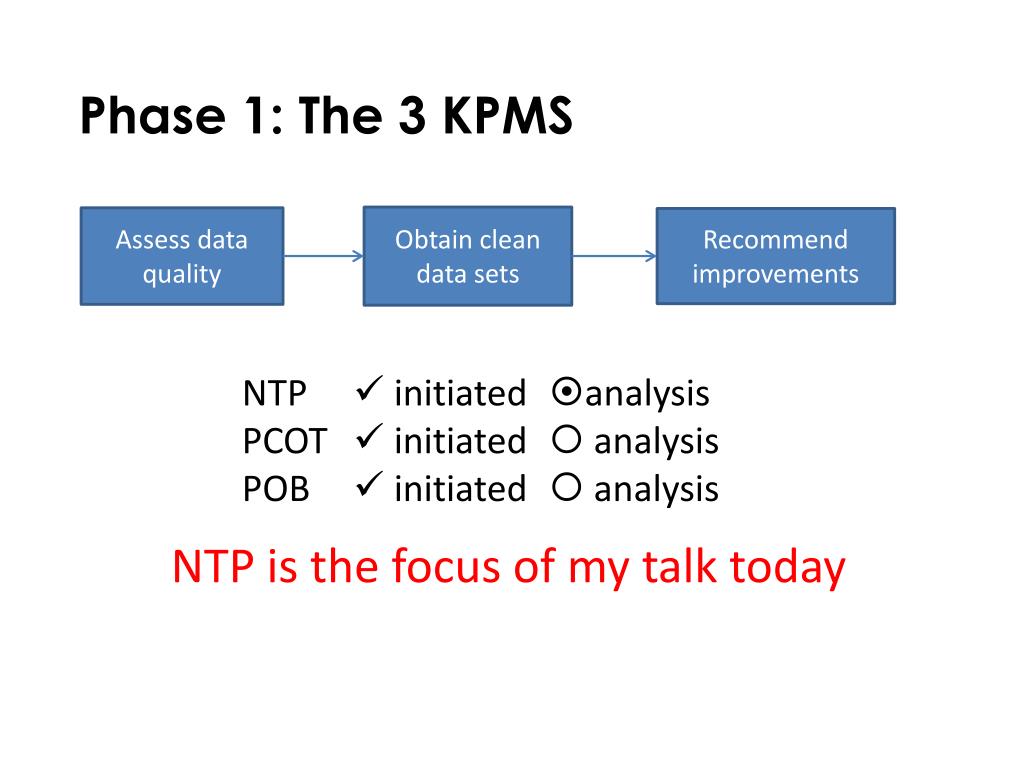 Phase 1: The 3 KPMS

Assess data quality

Obtain clean data sets

Recommend improvements

NTP ✓ initiated ⦿analysis
PCOT ✓ initiated ○ analysis
POB ✓ initiated ○ analysis

NTP is the focus of my talk today